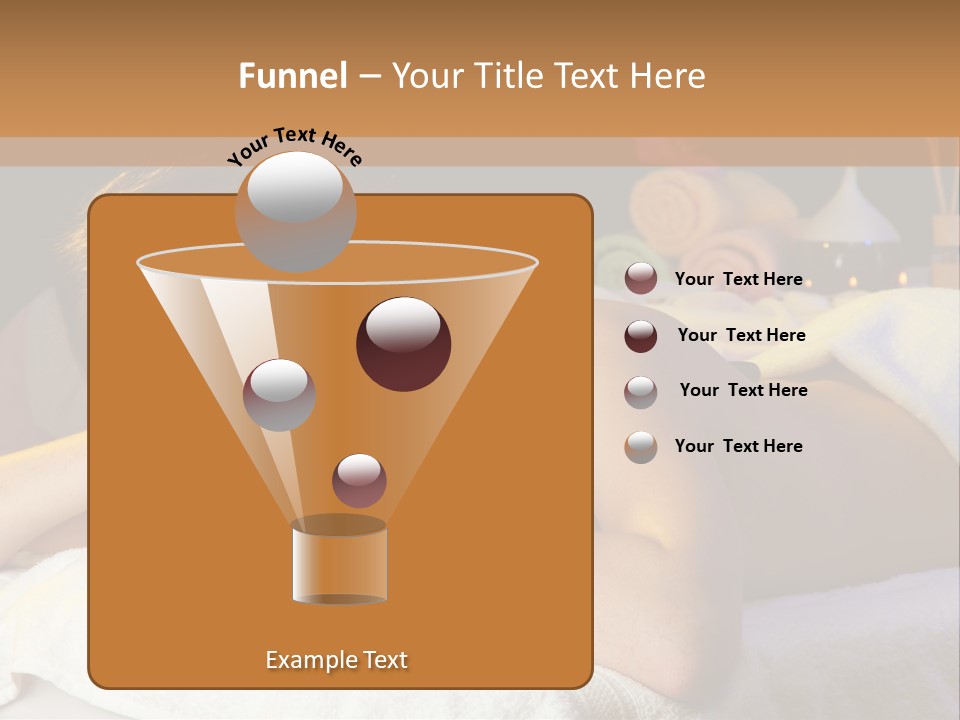 Funnel – Your Title Text Here

Your Text Here

Your Text Here

Your Text Here

Your Text Here

Your Text Here

Example Text